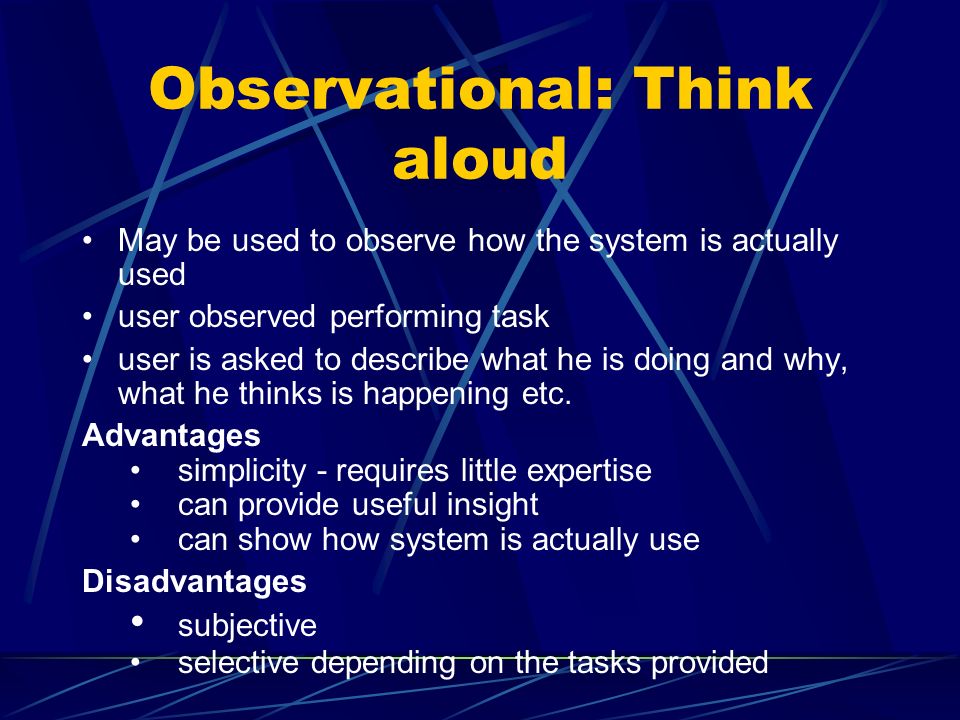 Observational: Think aloud

• May be used to observe how the system is actually used
• user observed performing task
• user is asked to describe what he is doing and why, what he thinks is happening etc.

Advantages
• simplicity - requires little expertise
• can provide useful insight
• can show how system is actually use

Disadvantages
• subjective
• selective depending on the tasks provided